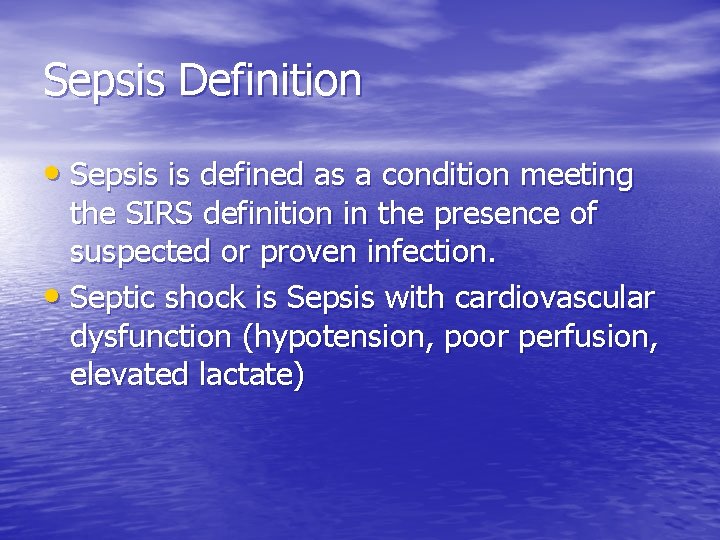 Sepsis Definition

• Sepsis is defined as a condition meeting the SIRS definition in the presence of suspected or proven infection.
• Septic shock is Sepsis with cardiovascular dysfunction (hypotension, poor perfusion, elevated lactate)